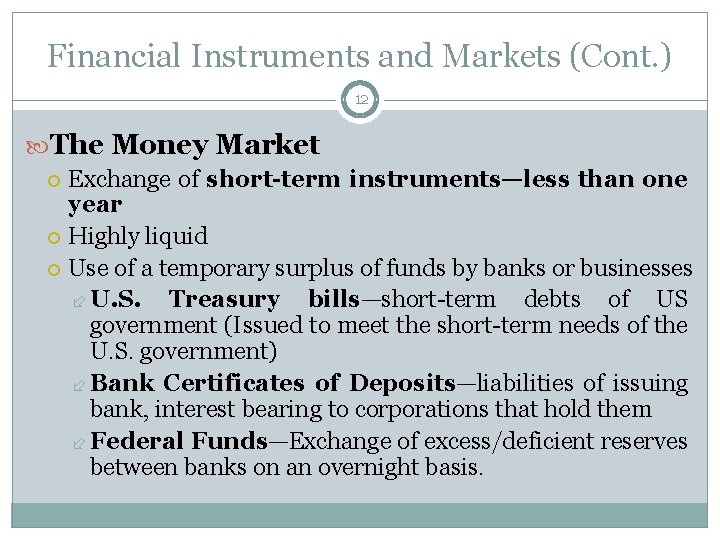 Financial Instruments and Markets (Cont.)

12

The Money Market

Exchange of short-term instruments—less than one year

Highly liquid

Use of a temporary surplus of funds by banks or businesses

U.S. Treasury bills—short-term debts of US government (Issued to meet the short-term needs of the U.S. government)

Bank Certificates of Deposits—liabilities of issuing bank, interest bearing to corporations that hold them

Federal Funds—Exchange of excess/deficient reserves between banks on an overnight basis.